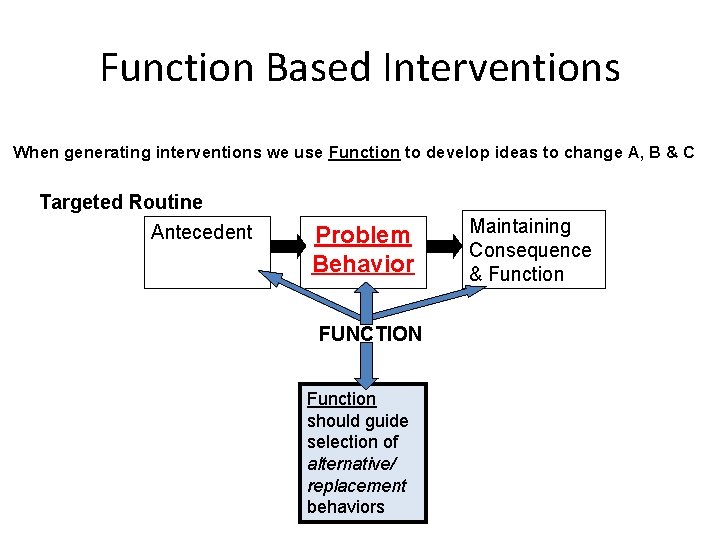 Function Based Interventions

When generating interventions we use Function to develop ideas to change A, B & C

Targeted Routine

Antecedent

Problem Behavior

Maintaining Consequence & Function

FUNCTION

Function should guide selection of alternative/ replacement behaviors